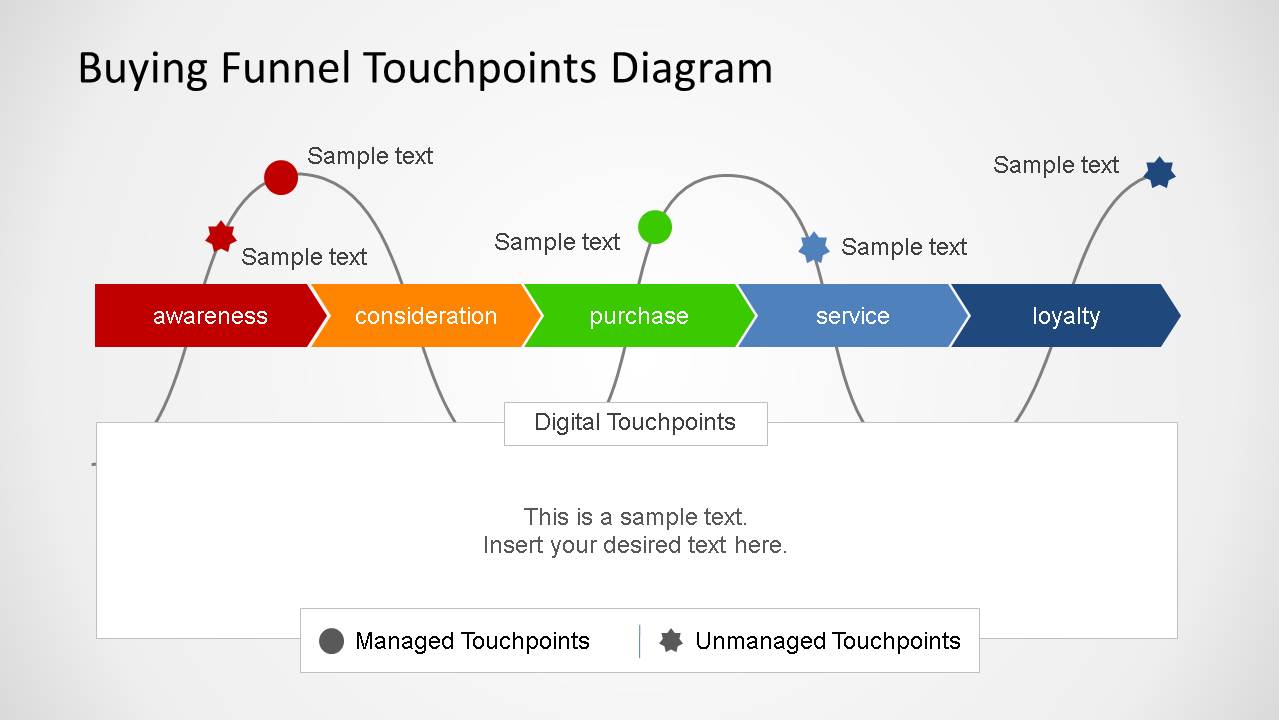 Buying Funnel Touchpoints Diagram

Sample text

Sample text

Sample text

Sample text

Sample text

awareness

consideration

purchase

service

loyalty

Digital Touchpoints

This is a sample text.
Insert your desired text here.

Managed Touchpoints

Unmanaged Touchpoints